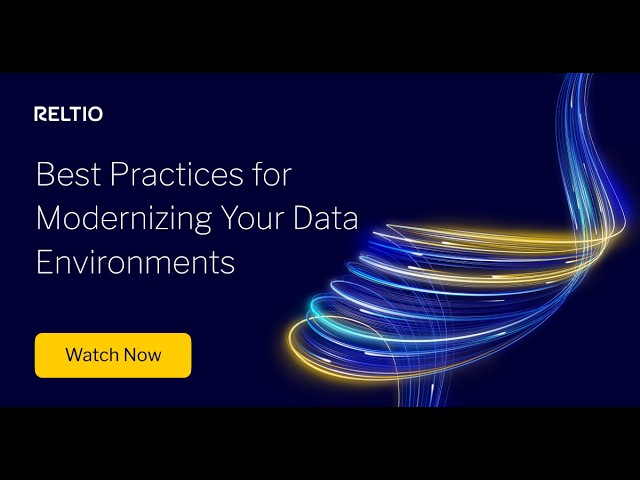 RELTIO

Best Practices for Modernizing Your Data Environments

Watch Now